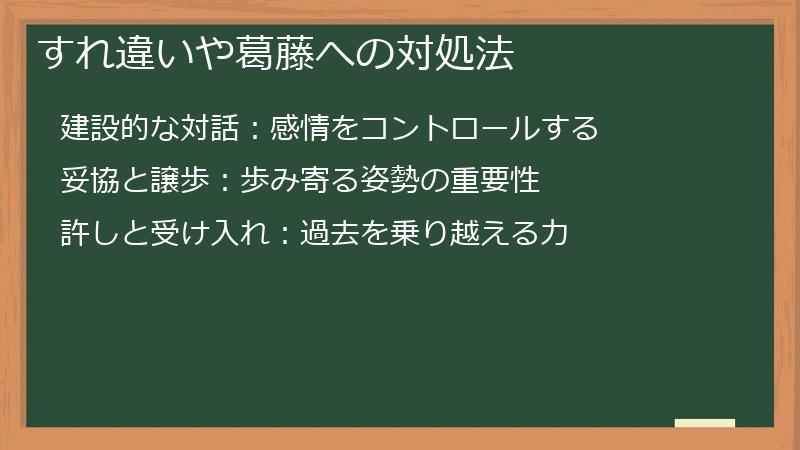 すれ違いや葛藤への対処法

建設的な対話：感情をコントロールする

妥協と譲歩：歩み寄る姿勢の重要性

許しと受け入れ：過去を乗り越える力